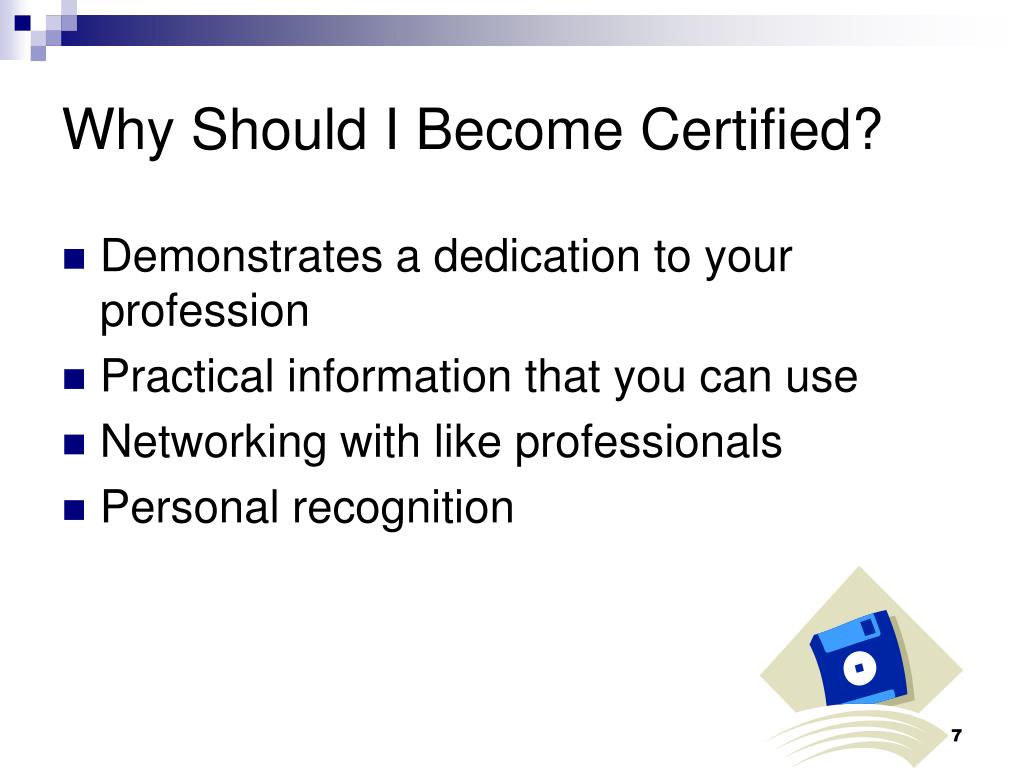 Why Should I Become Certified?

- Demonstrates a dedication to your profession
- Practical information that you can use
- Networking with like professionals
- Personal recognition

7